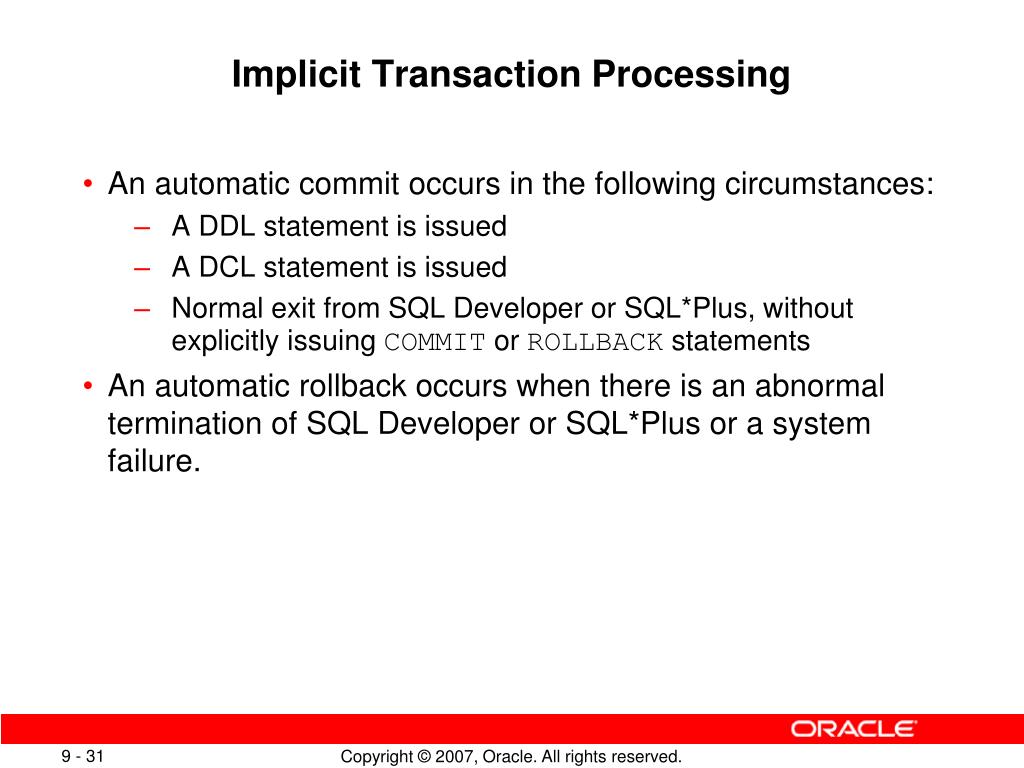 Implicit Transaction Processing

• An automatic commit occurs in the following circumstances:
– A DDL statement is issued
– A DCL statement is issued
– Normal exit from SQL Developer or SQL*Plus, without explicitly issuing COMMIT or ROLLBACK statements

• An automatic rollback occurs when there is an abnormal termination of SQL Developer or SQL*Plus or a system failure.

ORACLE

9 - 31

Copyright © 2007, Oracle. All rights reserved.